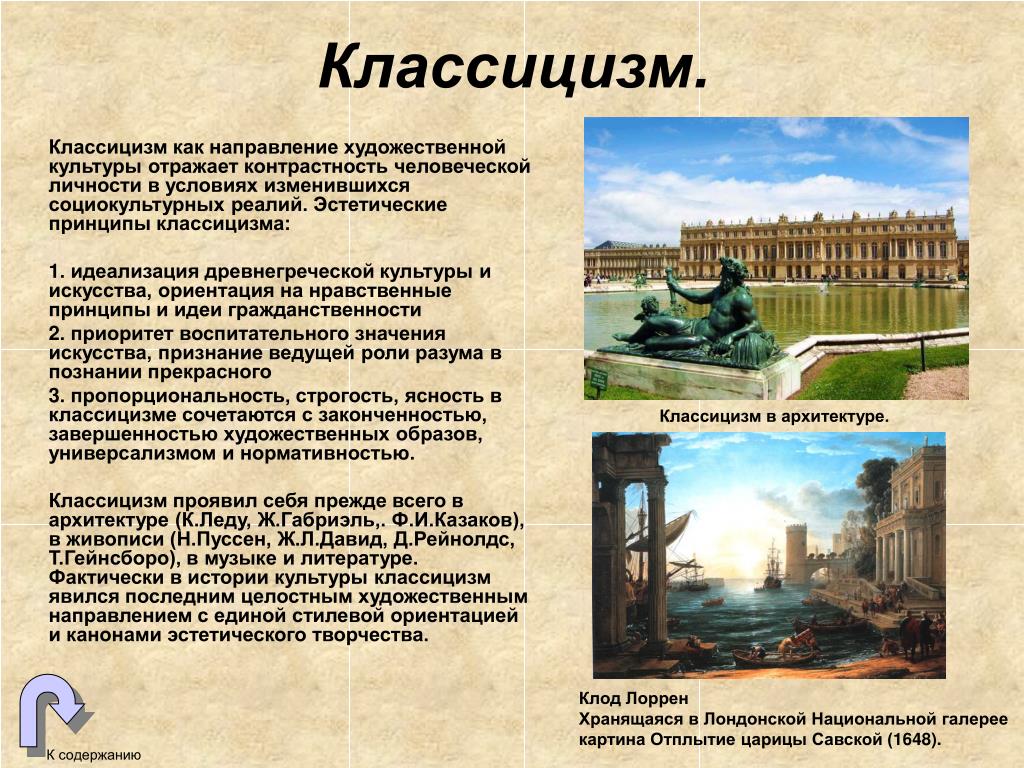 Классицизм.

Классицизм как направление художественной культуры отражает контрастность человеческой личности в условиях изменившихся социокультурных реалий. Эстетические принципы классицизма:

1. идеализация древнегреческой культуры и искусства, ориентация на нравственные принципы и идеи гражданственности
2. приоритет воспитательного значения искусства, признание ведущей роли разума в познании прекрасного
3. пропорциональность, строгость, ясность в классицизме сочетаются с законченностью, завершенностью художественных образов, универсализмом и нормативностью.

Классицизм проявил себя прежде всего в архитектуре (К.Леду, Ж.Габриэль,. Ф.И.Казаков), в живописи (Н.Пуссен, Ж.Л.Давид, Д.Рейнолдс, Т.Гейнсборо), в музыке и литературе. Фактически в истории культуры классицизм явился последним целостным художественным направлением с единой стилевой ориентацией и канонами эстетического творчества.

Классицизм в архитектуре.

Клод Лоррен
Хранящаяся в Лондонской Национальной галерее картина Отплытие царицы Савской (1648).

К содержанию